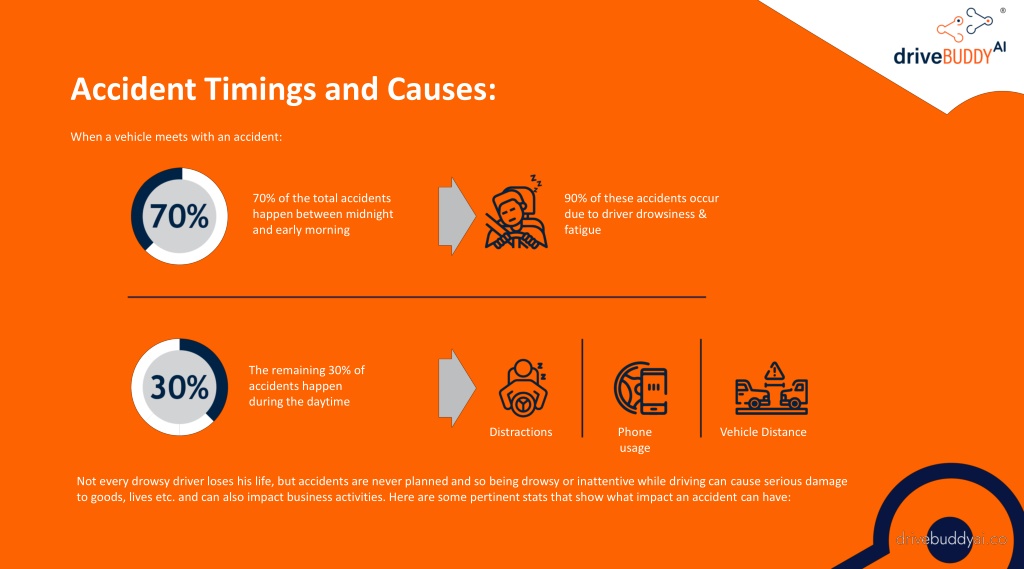 driveBUDDY AI ®

Accident Timings and Causes:

When a vehicle meets with an accident:

70%

70% of the total accidents happen between midnight and early morning

90% of these accidents occur due to driver drowsiness & fatigue

30%

The remaining 30% of accidents happen during the daytime

Distractions

Phone usage

Vehicle Distance

Not every drowsy driver loses his life, but accidents are never planned and so being drowsy or inattentive while driving can cause serious damage to goods, lives etc. and can also impact business activities. Here are some pertinent stats that show what impact an accident can have:

drivebuddyai.co